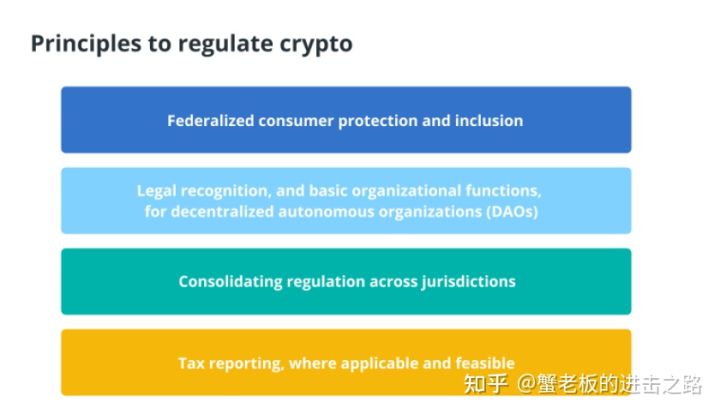 Principles to regulate crypto

Federalized consumer protection and inclusion

Legal recognition, and basic organizational functions, for decentralized autonomous organizations (DAOs)

Consolidating regulation across jurisdictions

Tax reporting, where applicable and feasible

知乎 @蟹老板的进击之路